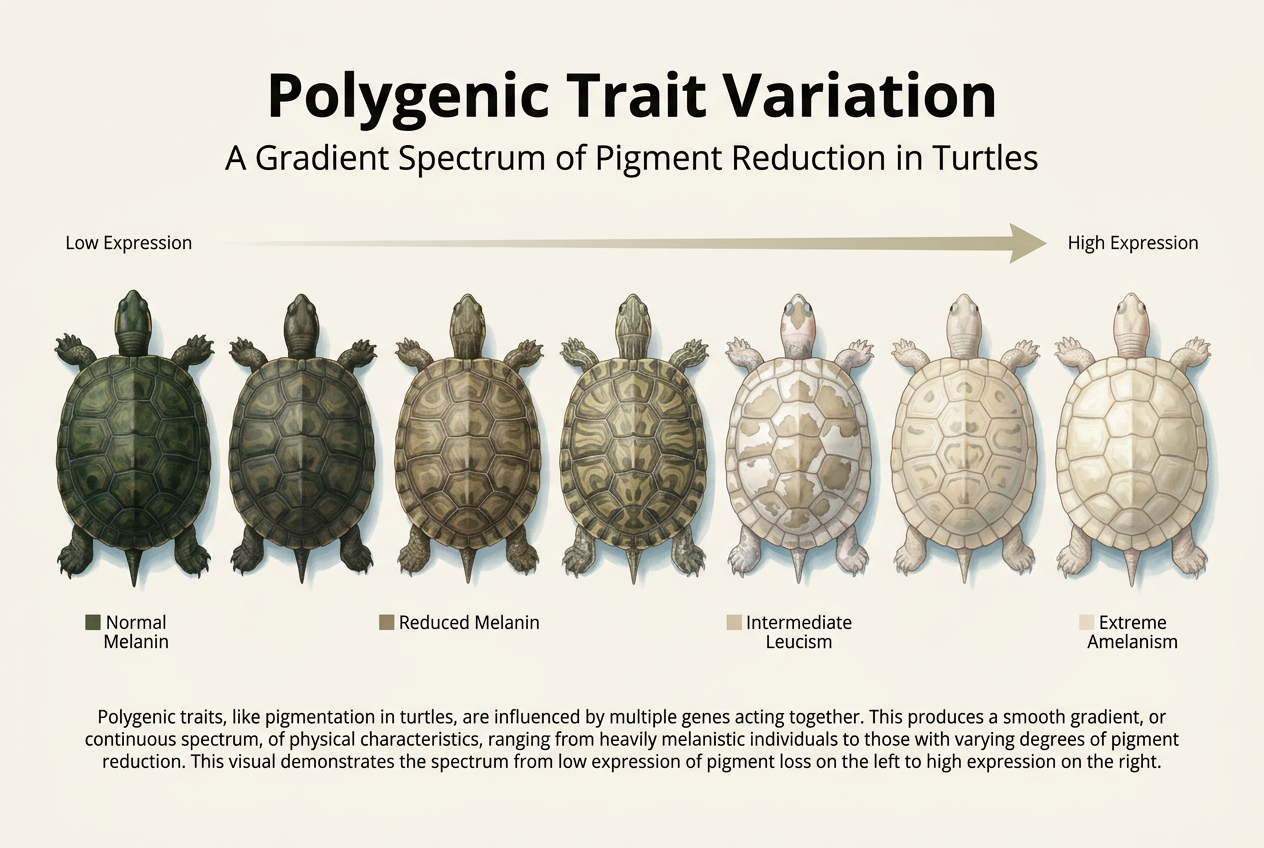 Polygenic Trait Variation
A Gradient Spectrum of Pigment Reduction in Turtles

Low Expression

High Expression

Normal Melanin

Reduced Melanin

Intermediate Leucism

Extreme Amelanism

Polygenic traits, like pigmentation in turtles, are influenced by multiple genes acting together. This produces a smooth gradient, or continuous spectrum, of physical characteristics, ranging from heavily melanistic individuals to those with varying degrees of pigment reduction. This visual demonstrates the spectrum from low expression of pigment loss on the left to high expression on the right.